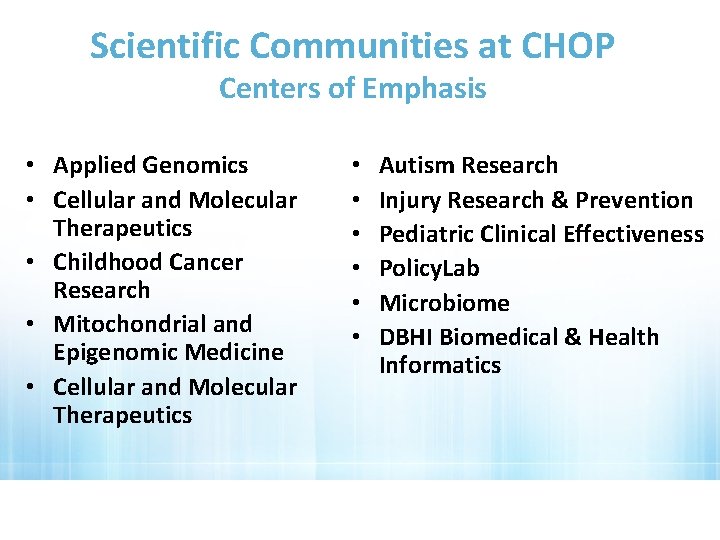 Scientific Communities at CHOP
Centers of Emphasis

• Applied Genomics
• Cellular and Molecular Therapeutics
• Childhood Cancer Research
• Mitochondrial and Epigenomic Medicine
• Cellular and Molecular Therapeutics

• Autism Research
• Injury Research & Prevention
• Pediatric Clinical Effectiveness
• PolicyLab
• Microbiome
• DBHI Biomedical & Health Informatics